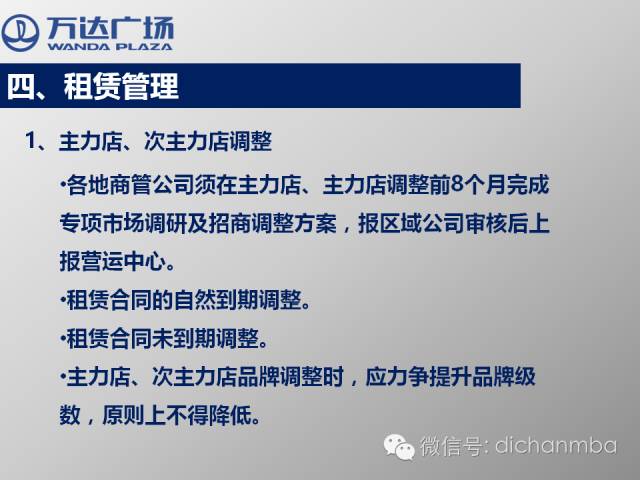 万达广场
WANDA PLAZA

四、租赁管理

1、主力店、次主力店调整

•各地商管公司须在主力店、主力店调整前8个月完成专项市场调研及招商调整方案，报区域公司审核后上报营运中心。

•租赁合同的自然到期调整。

•租赁合同未到期调整。

•主力店、次主力店品牌调整时，应力争提升品牌级数，原则上不得降低。

微信号: dichanmba